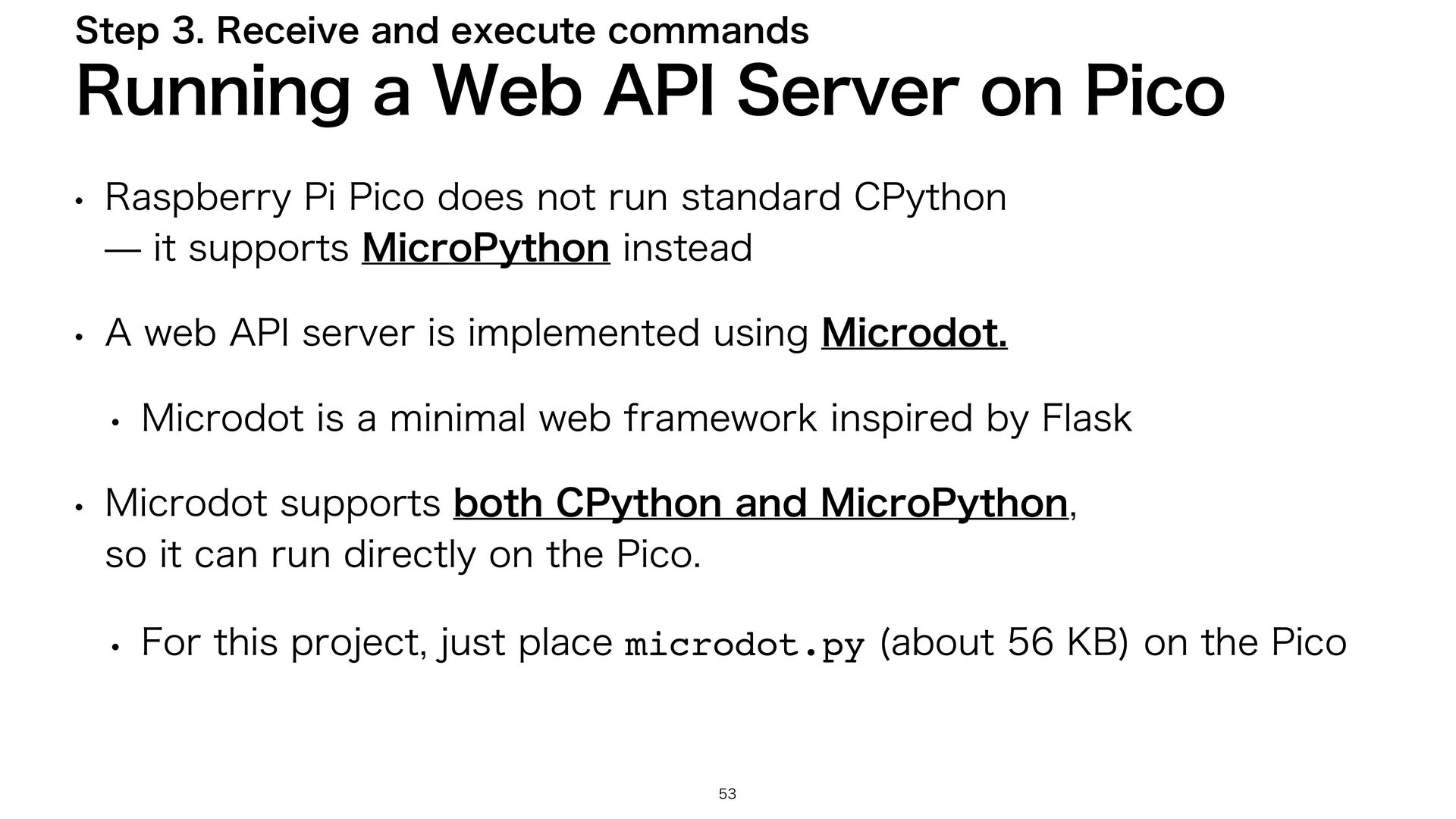 Step 3. Receive and execute commands
Running a Web API Server on Pico

• Raspberry Pi Pico does not run standard CPython — it supports MicroPython instead

• A web API server is implemented using Microdot.

• Microdot is a minimal web framework inspired by Flask

• Microdot supports both CPython and MicroPython, so it can run directly on the Pico.

• For this project, just place microdot.py (about 56 KB) on the Pico

53